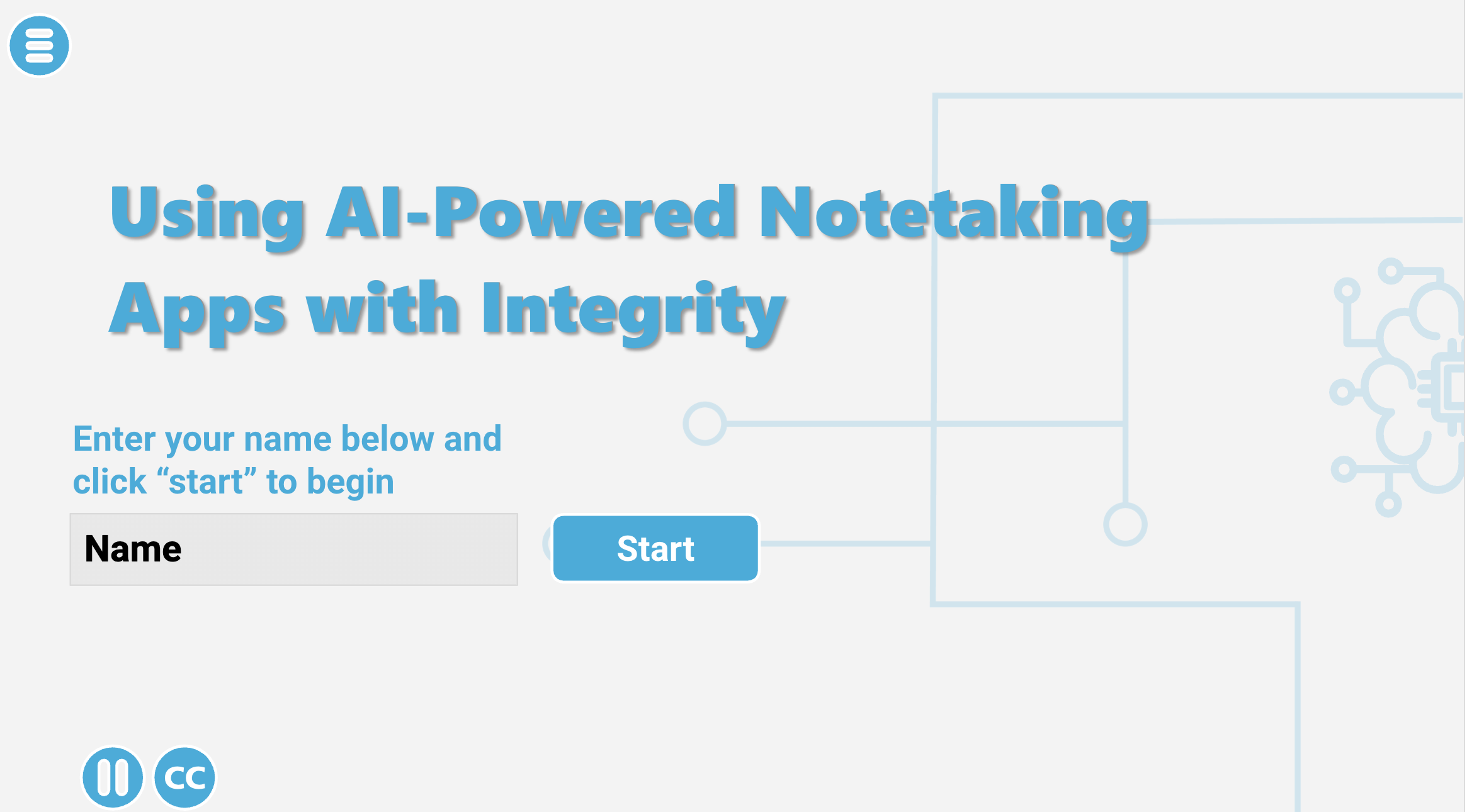 Using AI-Powered Notetaking Apps with Integrity

Enter your name below and click “start” to begin

Name

Start

CC